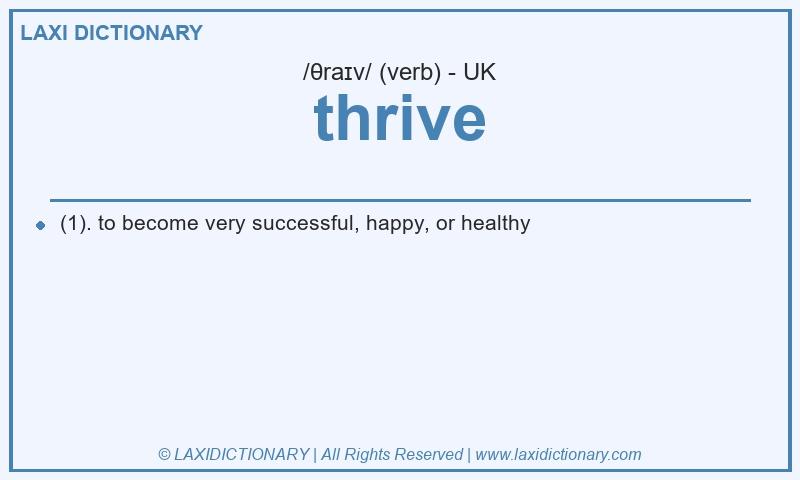 LAXI DICTIONARY

/θraɪv/ (verb) - UK

thrive

(1). to become very successful, happy, or healthy

© LAXIDICTIONARY | All Rights Reserved | www.laxidictionary.com